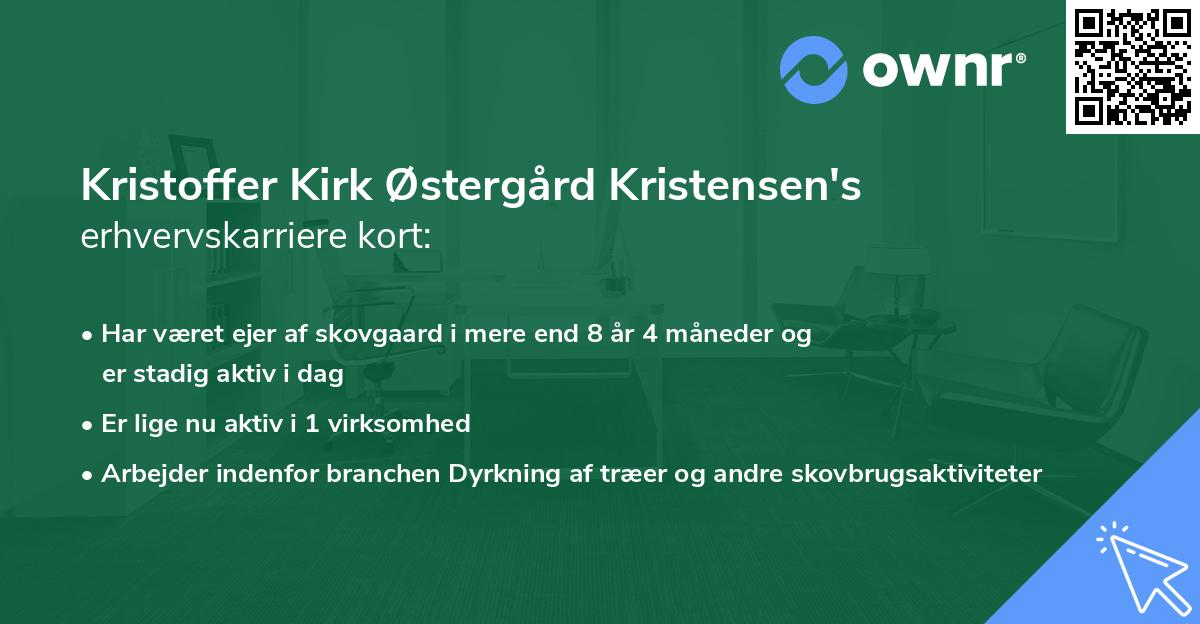 ownr®

Kristoffer Kirk Østergård Kristensen's erhvervskarriere kort:

• Har været ejer af skovgaard i mere end 8 år 4 måneder og er stadig aktiv i dag

• Er lige nu aktiv i 1 virksomhed

• Arbejder indenfor branchen Dyrkning af træer og andre skovbrugsaktiviteter